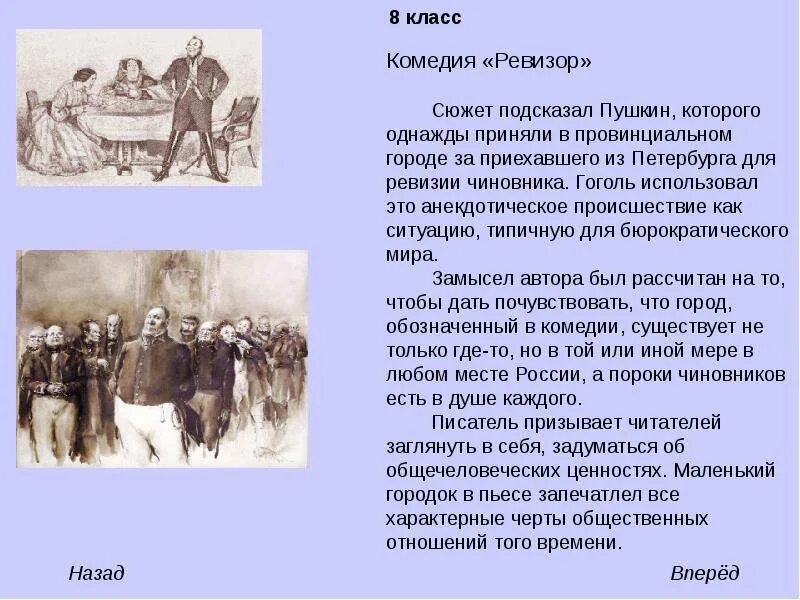 8 класс

Комедия «Ревизор»

Сюжет подсказал Пушкин, которого однажды приняли в провинциальном городе за приехавшего из Петербурга для ревизии чиновника. Гоголь использовал это анекдотическое происшествие как ситуацию, типичную для бюрократического мира.

Замысел автора был рассчитан на то, чтобы дать почувствовать, что город, обозначенный в комедии, существует не только где-то, но в той или иной мере в любом месте России, а пороки чиновников есть в душе каждого.

Писатель призывает читателей заглянуть в себя, задуматься об общечеловеческих ценностях. Маленький городок в пьесе запечатлел все характерные черты общественных отношений того времени.

Назад

Вперёд